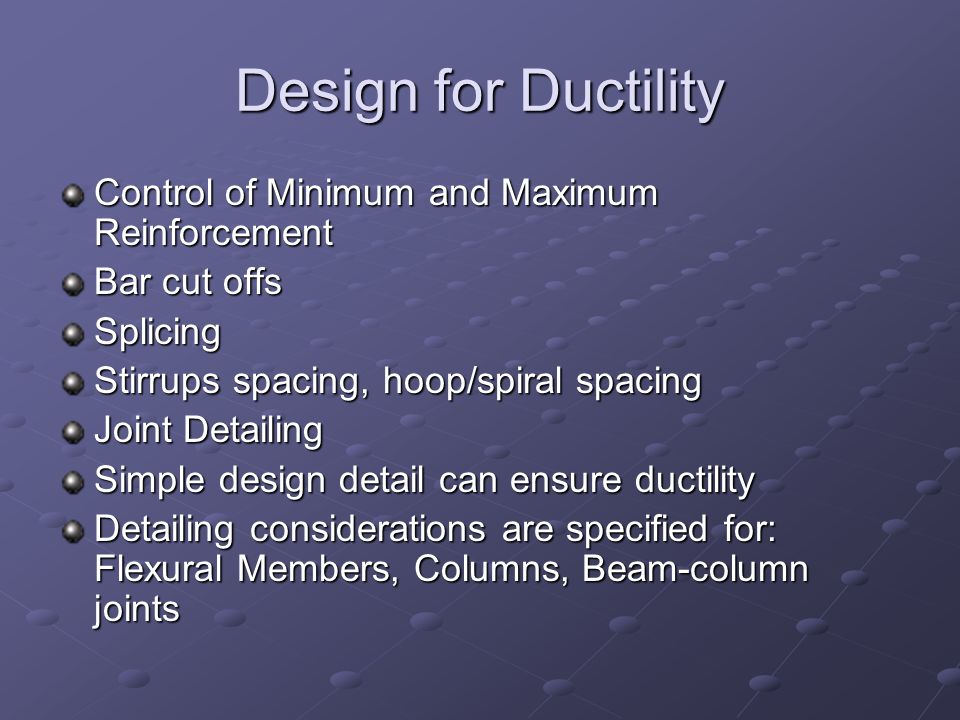 Design for Ductility

Control of Minimum and Maximum Reinforcement

Bar cut offs

Splicing

Stirrups spacing, hoop/spiral spacing

Joint Detailing

Simple design detail can ensure ductility

Detailing considerations are specified for: Flexural Members, Columns, Beam-column joints